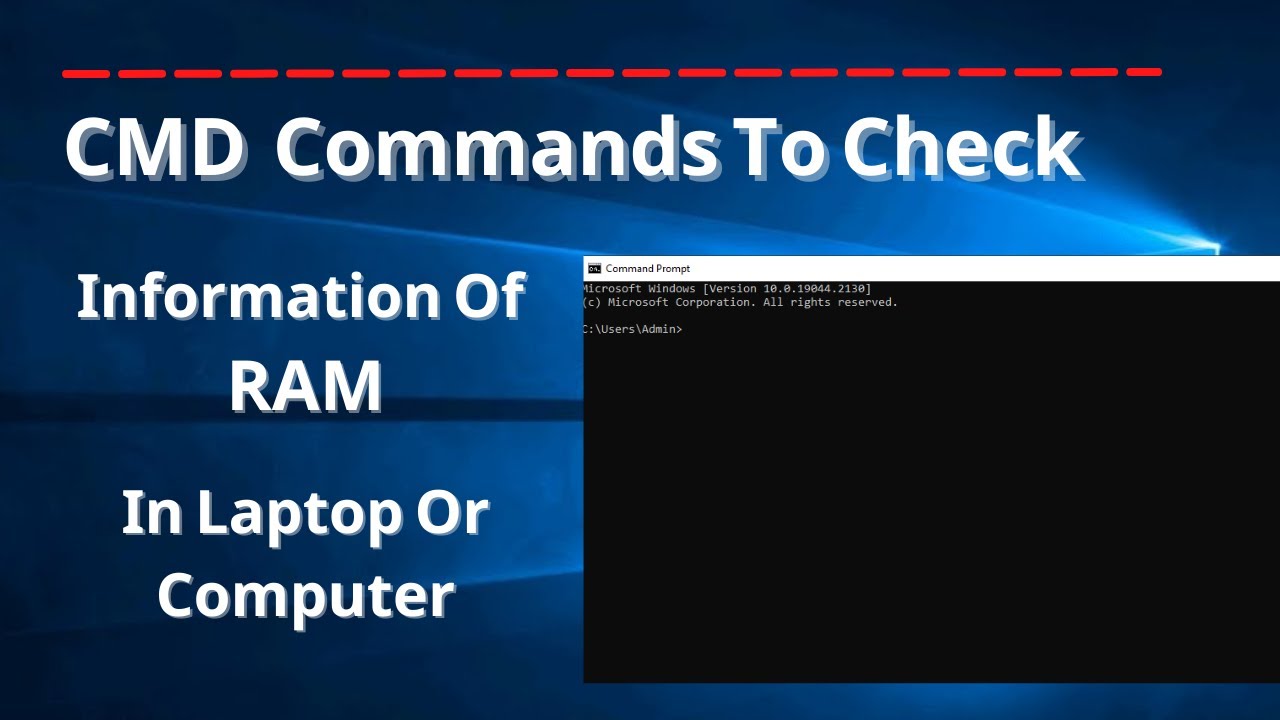 CMD Commands To Check

Information Of RAM

In Laptop Or Computer

Command Prompt

Microsoft Windows [Version 10.0.19044.2130]
(c) Microsoft Corporation. All rights reserved.

C:\Users\Admin>